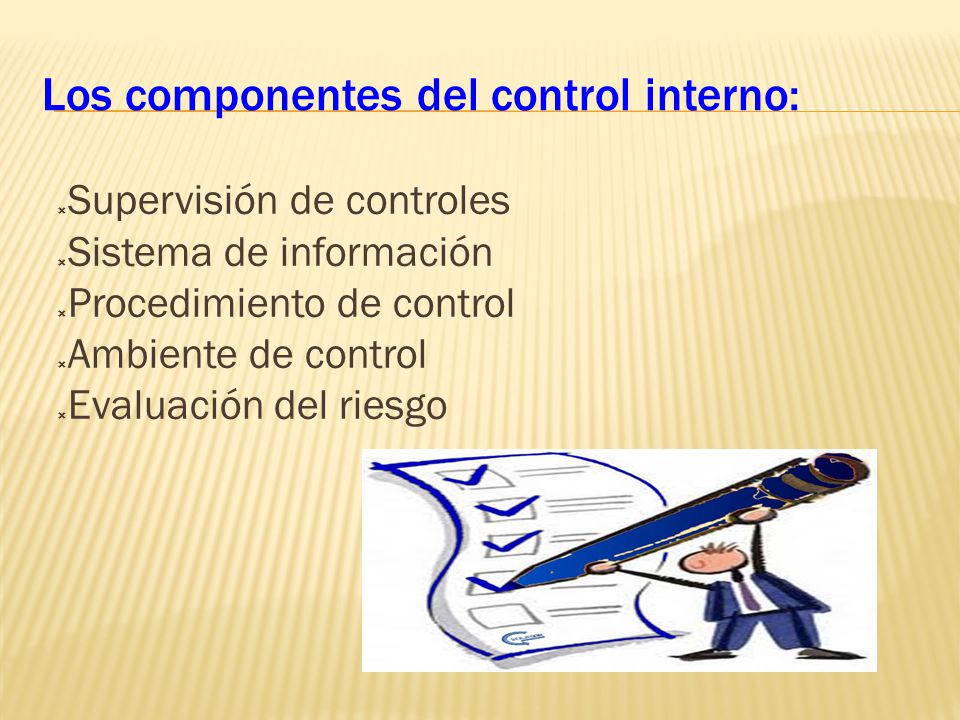 Los componentes del control interno:

Supervisión de controles
Sistema de información
Procedimiento de control
Ambiente de control
Evaluación del riesgo